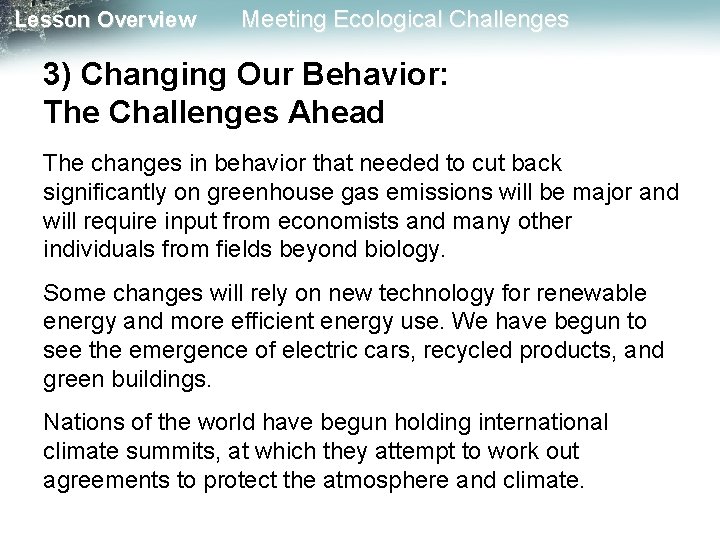 Lesson Overview Meeting Ecological Challenges

3) Changing Our Behavior: The Challenges Ahead

The changes in behavior that needed to cut back significantly on greenhouse gas emissions will be major and will require input from economists and many other individuals from fields beyond biology.

Some changes will rely on new technology for renewable energy and more efficient energy use. We have begun to see the emergence of electric cars, recycled products, and green buildings.

Nations of the world have begun holding international climate summits, at which they attempt to work out agreements to protect the atmosphere and climate.